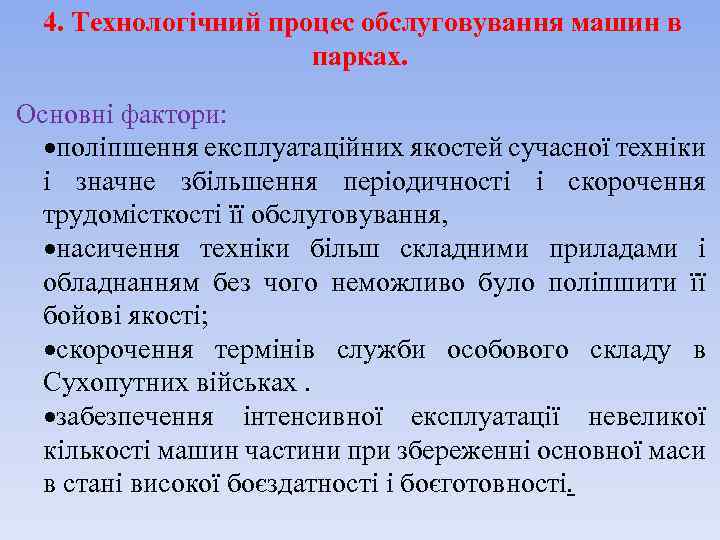 4. Технологічний процес обслуговування машин в парках.

Основні фактори:

•поліпшення експлуатаційних якостей сучасної техніки і значне збільшення періодичності і скорочення трудомісткості її обслуговування,

•насичення техніки більш складними приладами і обладнанням без чого неможливо було поліпшити її бойові якості;

•скорочення термінів служби особового складу в Сухопутних військах .

•забезпечення інтенсивної експлуатації невеликої кількості машин частини при збереженні основної маси в стані високої боєздатності і боєготовності.